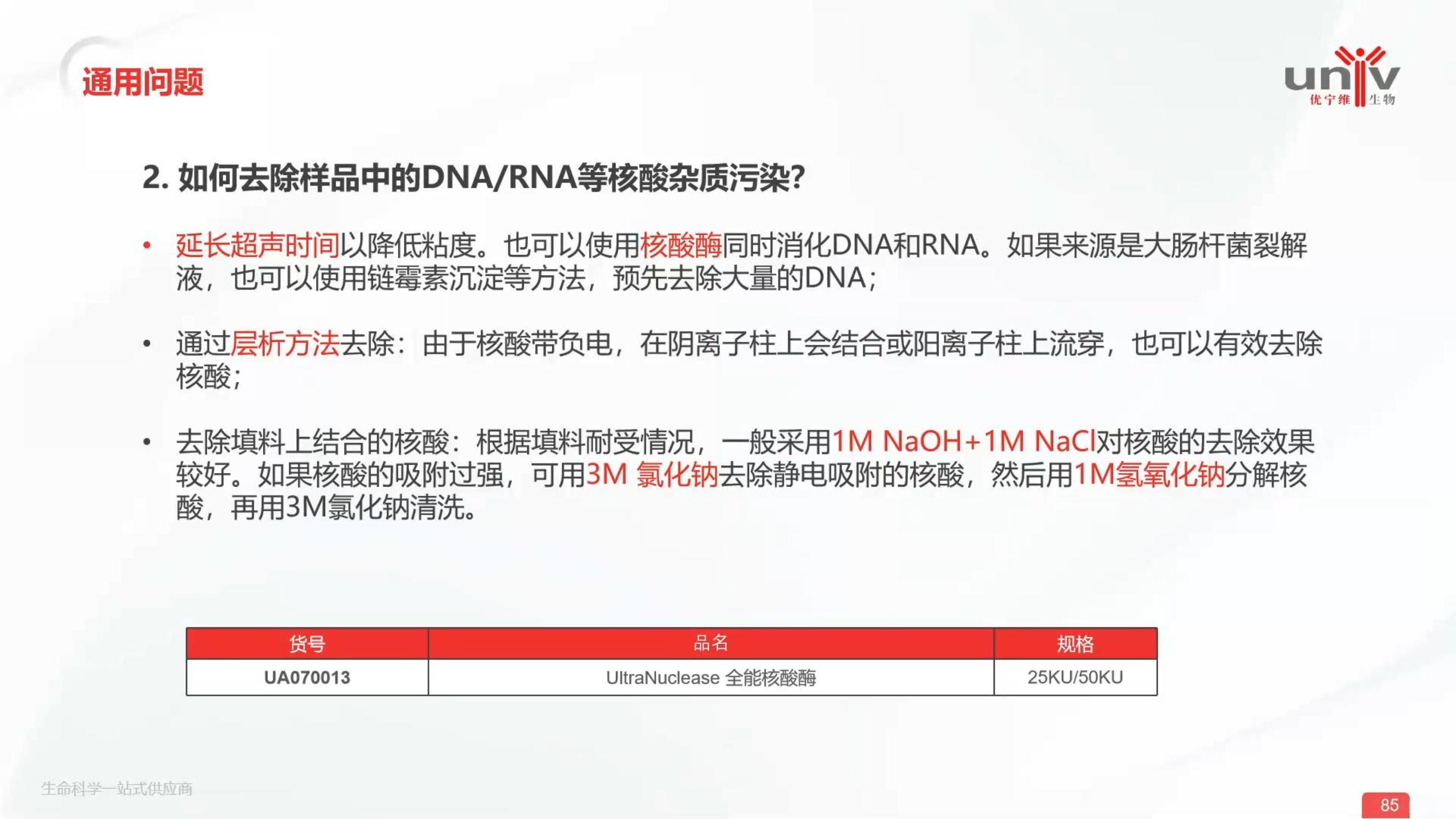 通用问题

univ 优宁维 生物

2. 如何去除样品中的DNA/RNA等核酸杂质污染?

• 延长超声时间以降低粘度。也可以使用核酸酶同时消化DNA和RNA。如果来源是大肠杆菌裂解液，也可以使用链霉素沉淀等方法，预先去除大量的DNA;

• 通过层析方法去除：由于核酸带负电，在阴离子柱上会结合或阳离子柱上流穿，也可以有效去除核酸;

• 去除填料上结合的核酸：根据填料耐受情况，一般采用1M NaOH+1M NaCl对核酸的去除效果较好。如果核酸的吸附过强，可用3M 氯化钠去除静电吸附的核酸，然后用1M氢氧化钠分解核酸，再用3M氯化钠清洗。

| 货号 | 品名 | 规格 |
|---|---|---|
| UA070013 | UltraNuclease 全能核酸酶 | 25KU/50KU |

生命科学一站式供应商

85